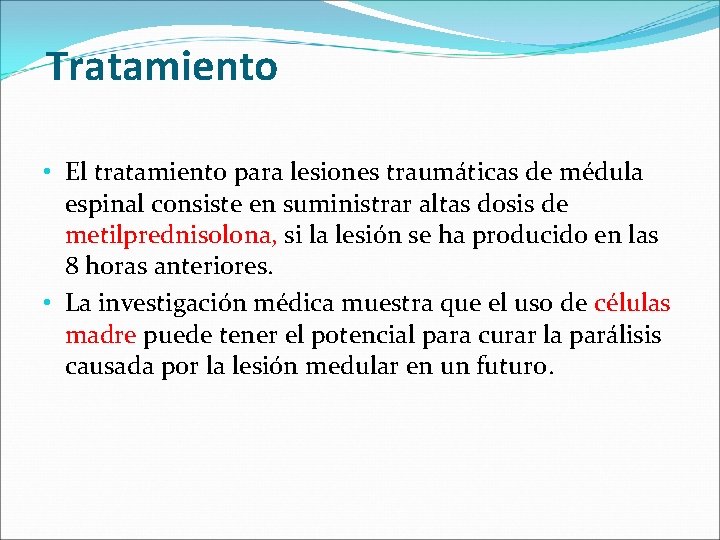 Tratamiento

• El tratamiento para lesiones traumáticas de médula espinal consiste en suministrar altas dosis de metilprednisolona, si la lesión se ha producido en las 8 horas anteriores.
• La investigación médica muestra que el uso de células madre puede tener el potencial para curar la parálisis causada por la lesión medular en un futuro.